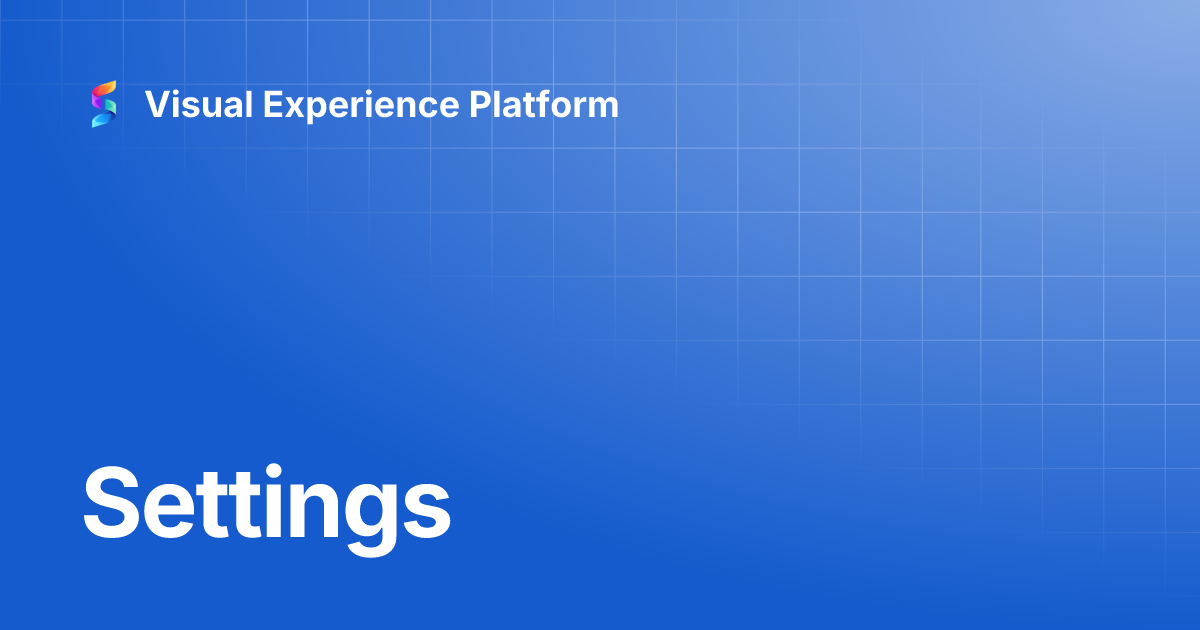 Visual Experience Platform

Settings